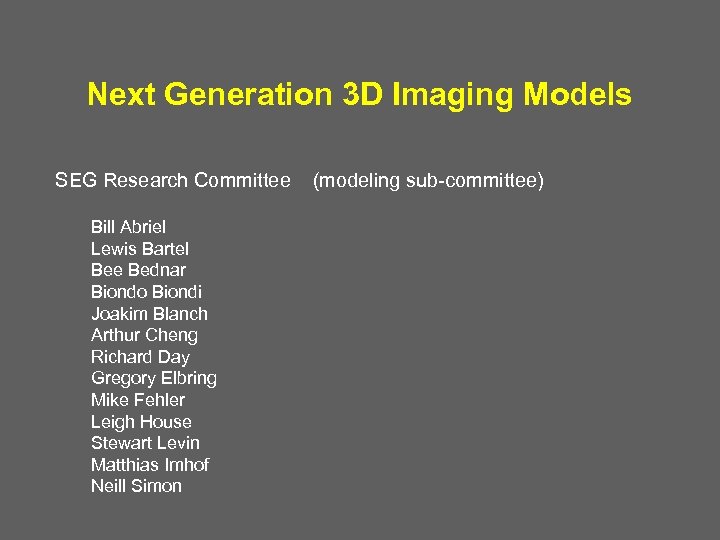 Next Generation 3D Imaging Models

SEG Research Committee (modeling sub-committee)

Bill Abriel
Lewis Bartel
Bee Bednar
Biondo Biondi
Joakim Blanch
Arthur Cheng
Richard Day
Gregory Elbring
Mike Fehler
Leigh House
Stewart Levin
Matthias Imhof
Neill Simon